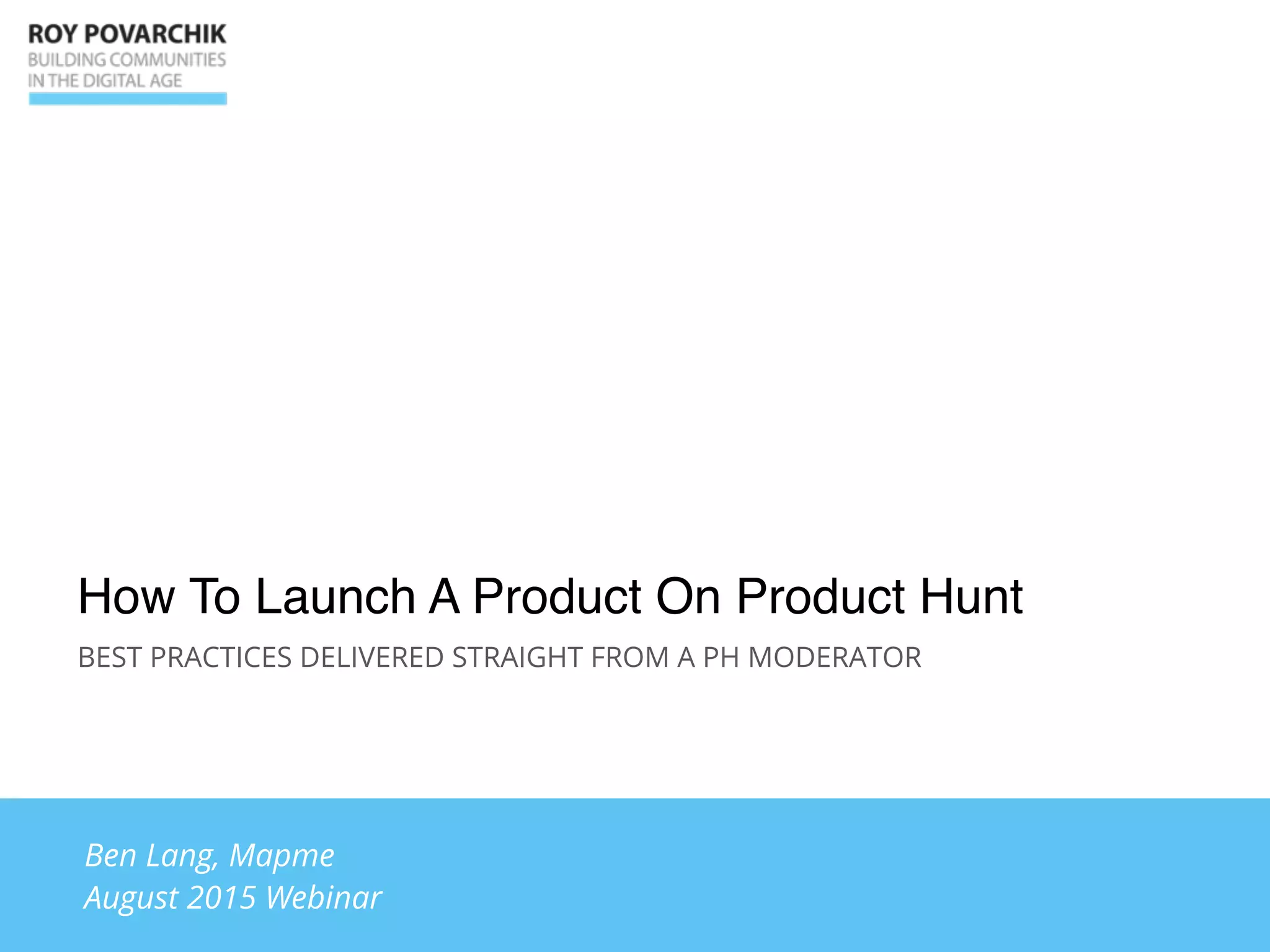 ROY POVARCHIK
BUILDING COMMUNITIES
IN THE DIGITAL AGE

How To Launch A Product On Product Hunt

BEST PRACTICES DELIVERED STRAIGHT FROM A PH MODERATOR

Ben Lang, Mapme
August 2015 Webinar